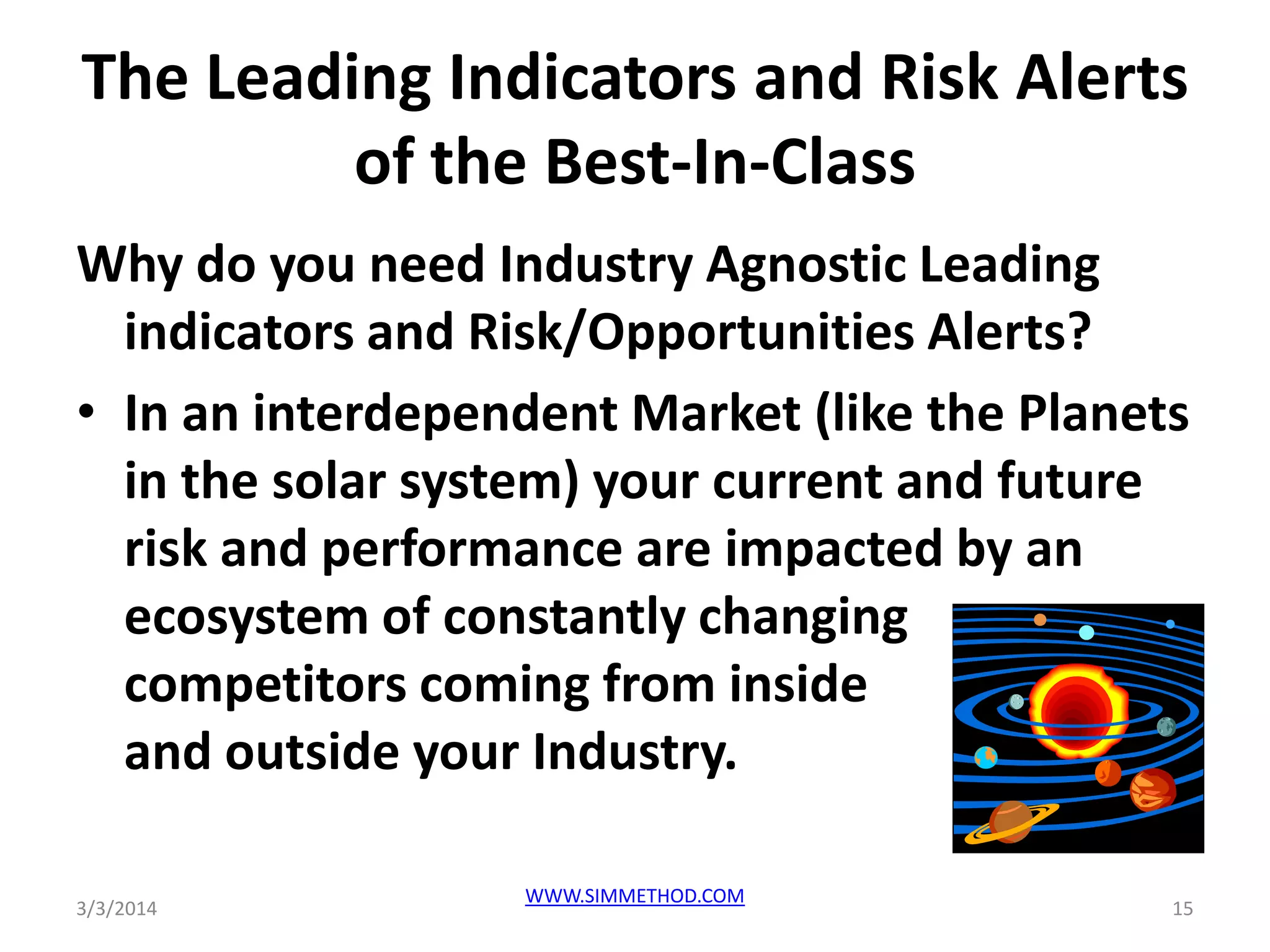 The Leading Indicators and Risk Alerts of the Best-In-Class

Why do you need Industry Agnostic Leading indicators and Risk/Opportunities Alerts?

• In an interdependent Market (like the Planets in the solar system) your current and future risk and performance are impacted by an ecosystem of constantly changing competitors coming from inside and outside your Industry.

3/3/2014

WWW.SIMMETHOD.COM

15